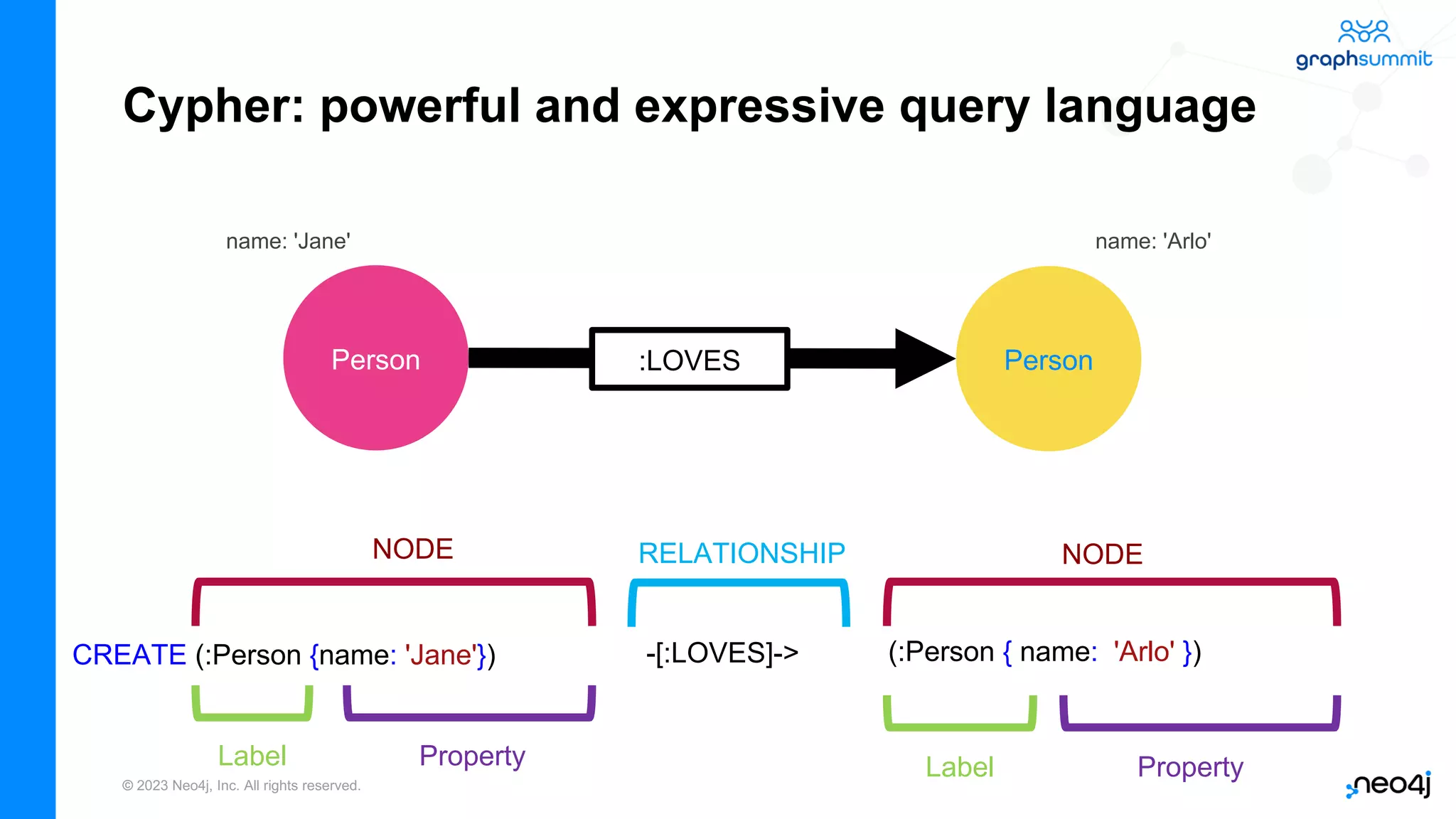 graphsummit

Cypher: powerful and expressive query language

name: 'Jane'

name: 'Arlo'

Person

:LOVES

Person

NODE

RELATIONSHIP

NODE

CREATE (:Person {name: 'Jane'})

-[:LOVES]->

(:Person { name: 'Arlo' })

Label

Property

Label

Property

© 2023 Neo4j, Inc. All rights reserved.

neo4j